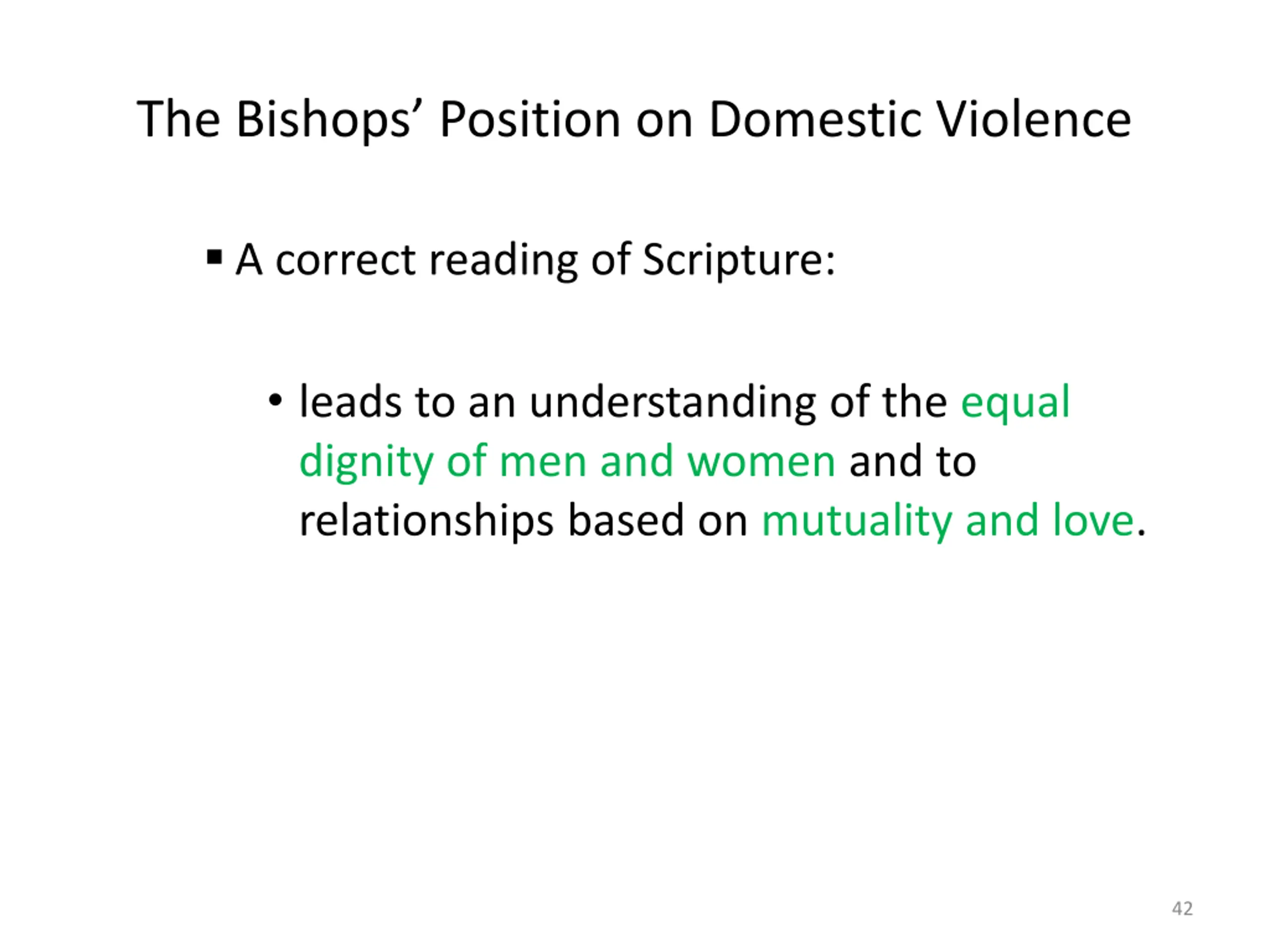 The Bishops’ Position on Domestic Violence

▪ A correct reading of Scripture:

• leads to an understanding of the equal dignity of men and women and to relationships based on mutuality and love.

42